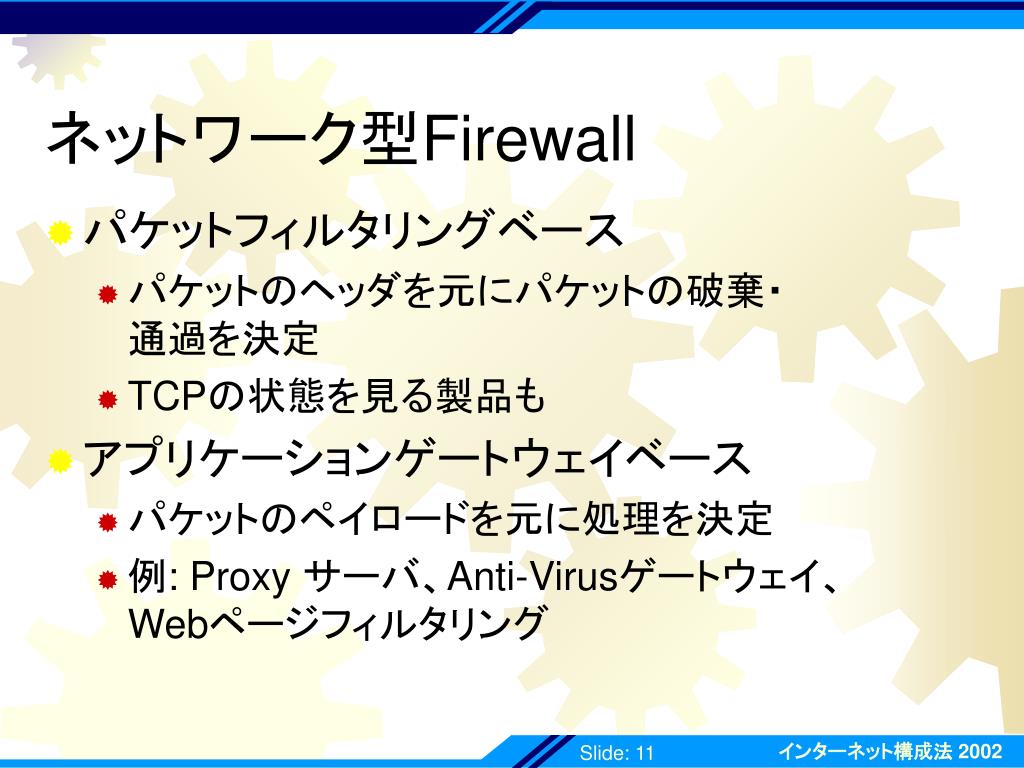 ネットワーク型Firewall

パケットフィルタリングベース

パケットのヘッダを元にパケットの破棄・通過を決定

TCPの状態を見る製品も

アプリケーションゲートウェイベース

パケットのペイロードを元に処理を決定

例: Proxy サーバ、Anti-Virusゲートウェイ、Webページフィルタリング

Slide: 11

インターネット構成法 2002